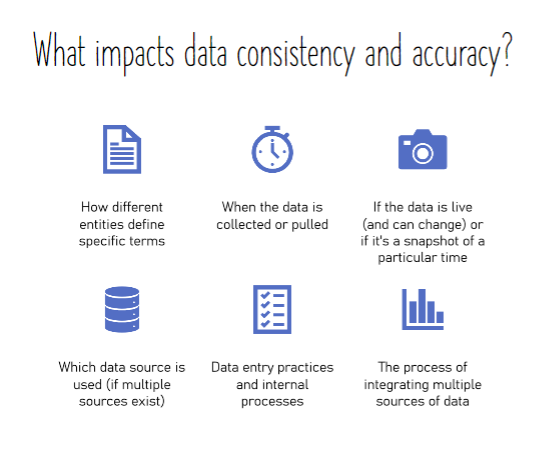 What impacts data consistency and accuracy?

How different entities define specific terms

When the data is collected or pulled

If the data is live (and can change) or if it's a snapshot of a particular time

Which data source is used (if multiple sources exist)

Data entry practices and internal processes

The process of integrating multiple sources of data